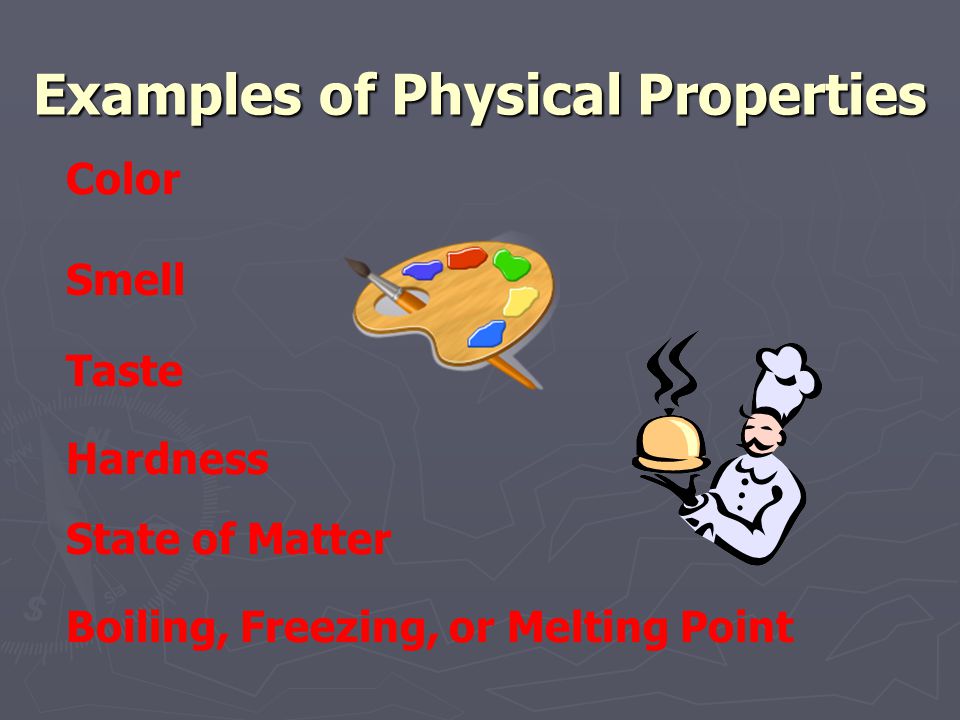 Examples of Physical Properties

Color

Smell

Taste

Hardness

State of Matter

Boiling, Freezing, or Melting Point